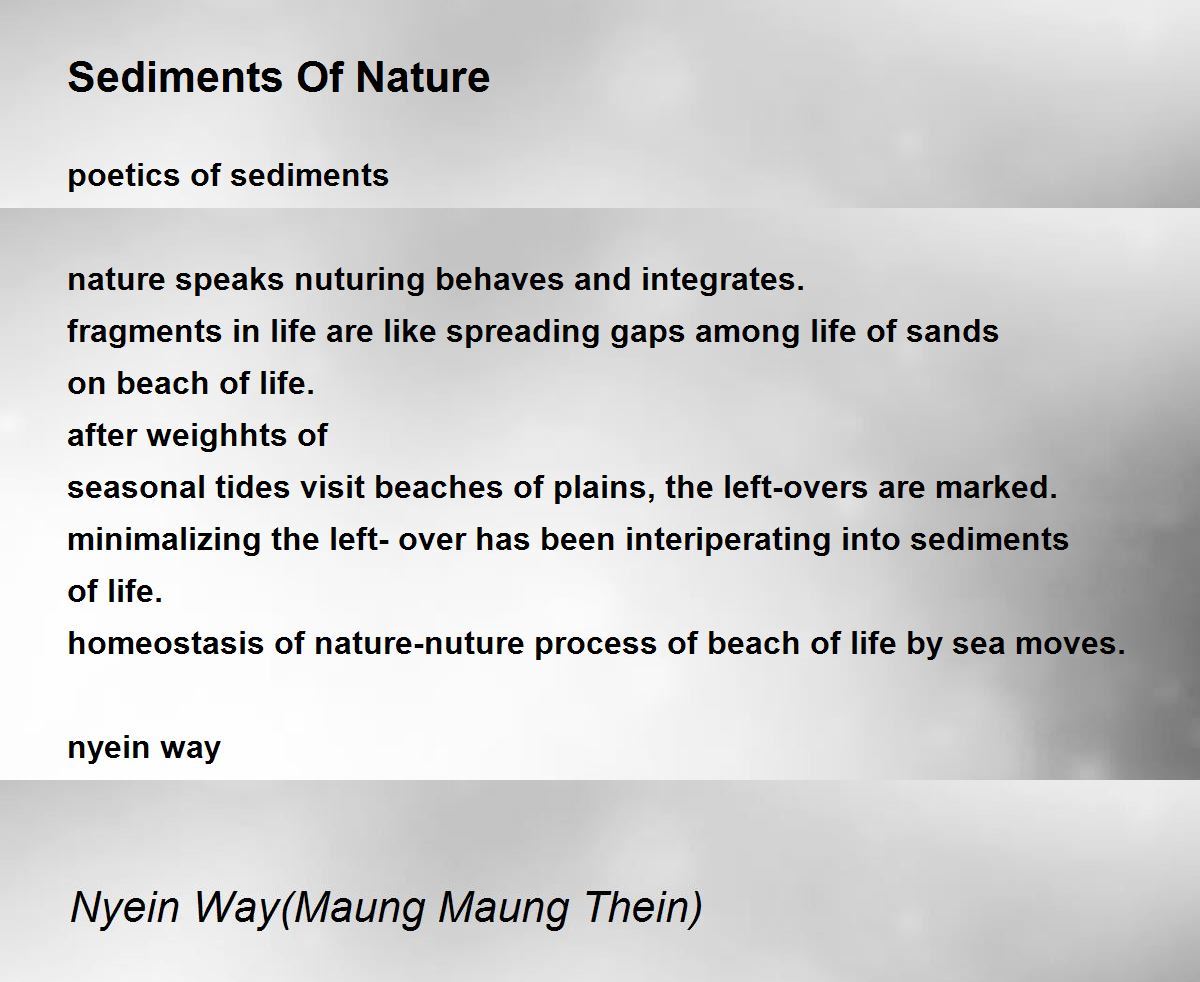 Sediments Of Nature

poetics of sediments

nature speaks nuturing behaves and integrates.
fragments in life are like spreading gaps among life of sands
on beach of life.
after weighhts of
seasonal tides visit beaches of plains, the left-overs are marked.
minimalizing the left- over has been interiperating into sediments
of life.
homeostasis of nature-nuture process of beach of life by sea moves.

nyein way

Nyein Way(Maung Maung Thein)